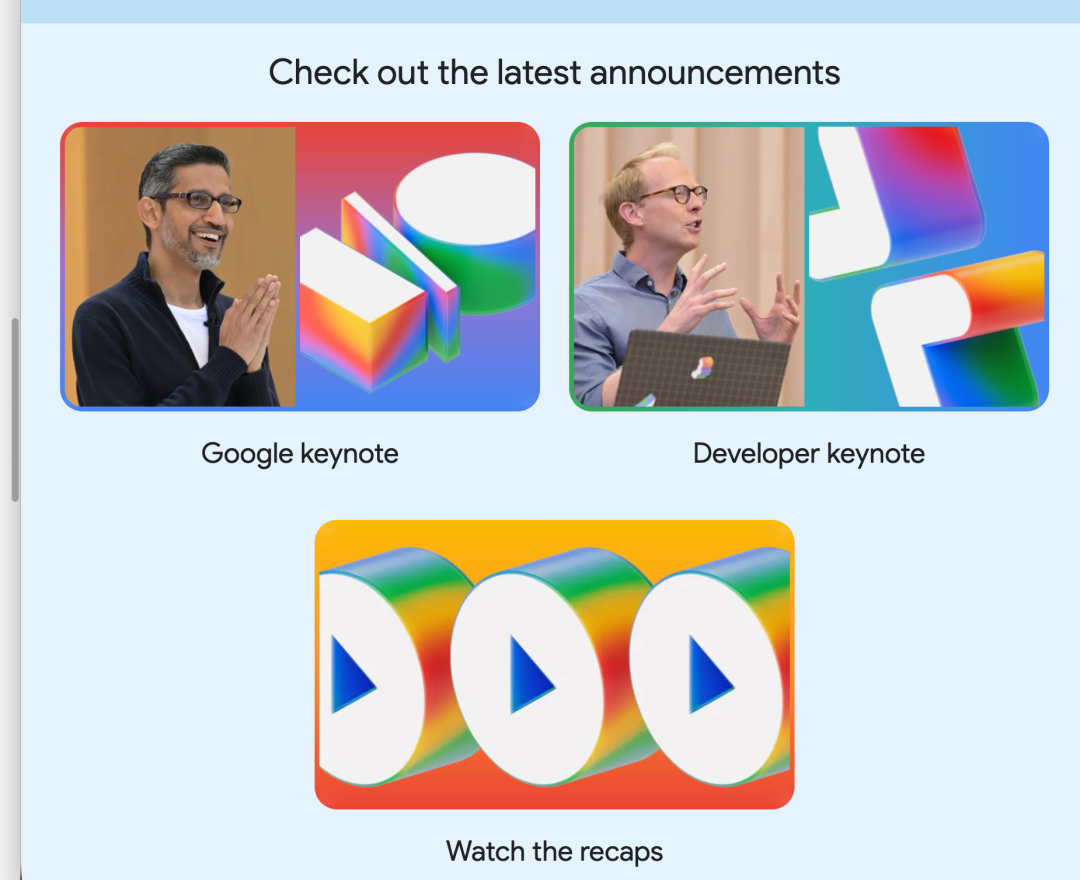 Check out the latest announcements

Google keynote

Developer keynote

Watch the recaps